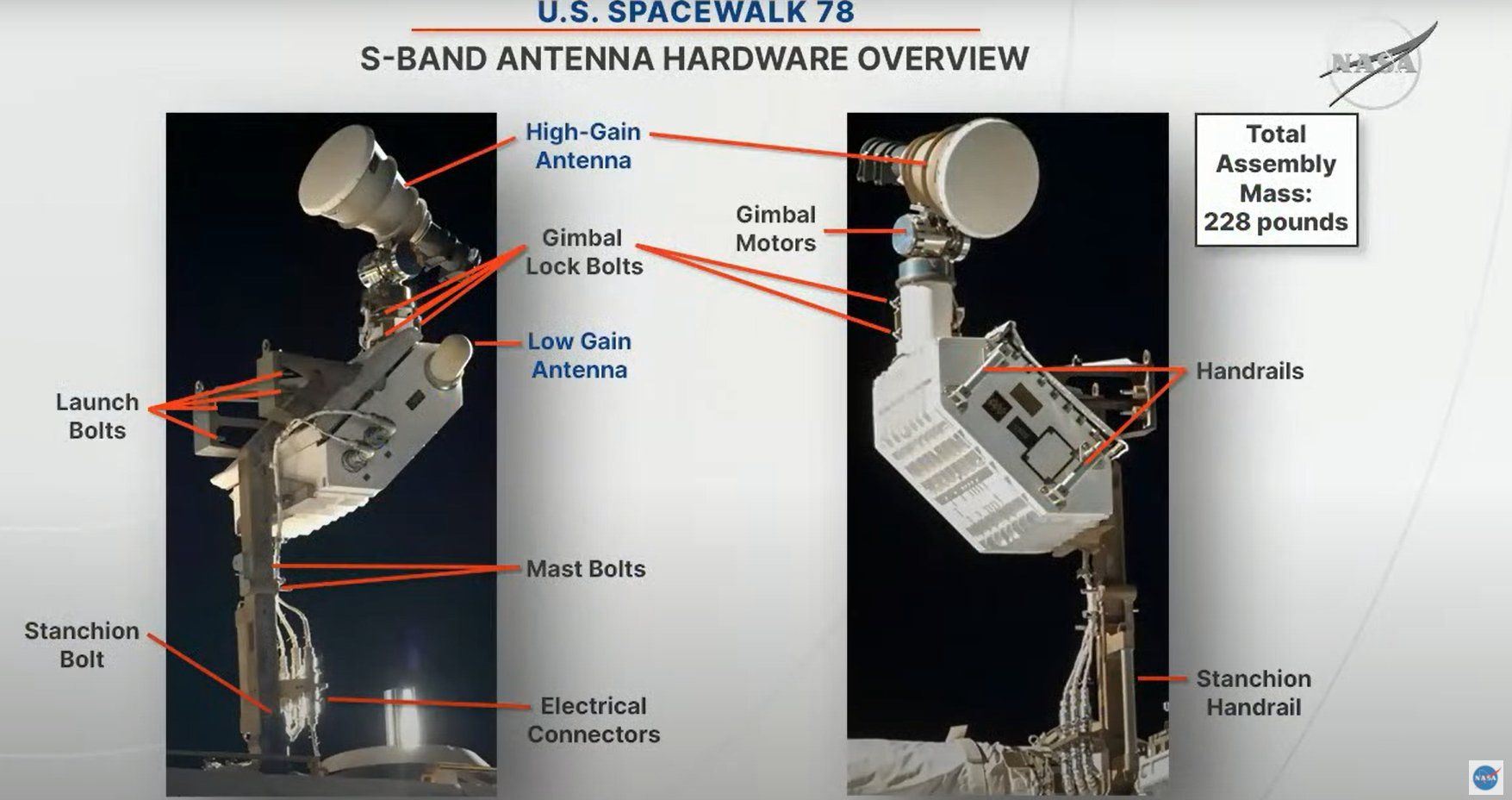 U.S. SPACEWALK 78

S-BAND ANTENNA HARDWARE OVERVIEW

NASA

High-Gain Antenna

Gimbal Lock Bolts

Low Gain Antenna

Launch Bolts

Mast Bolts

Stanchion Bolt

Electrical Connectors

Gimbal Motors

Total Assembly Mass: 228 pounds

Handrails

Stanchion Handrail

NASA